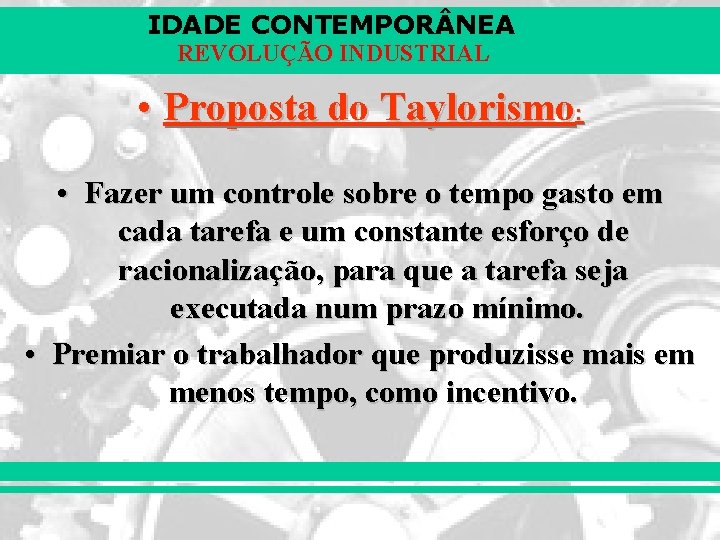 IDADE CONTEMPORÂNEA
REVOLUÇÃO INDUSTRIAL

• Proposta do Taylorismo:

• Fazer um controle sobre o tempo gasto em cada tarefa e um constante esforço de racionalização, para que a tarefa seja executada num prazo mínimo.
• Premiar o trabalhador que produzisse mais em menos tempo, como incentivo.